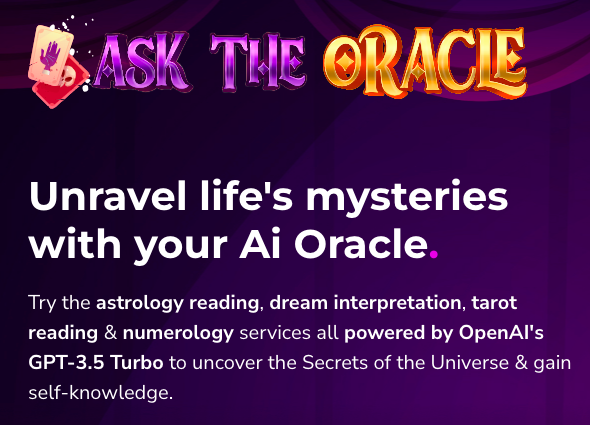 ASK THE ORACLE

Unravel life's mysteries with your Ai Oracle.

Try the astrology reading, dream interpretation, tarot reading & numerology services all powered by OpenAI's GPT-3.5 Turbo to uncover the Secrets of the Universe & gain self-knowledge.